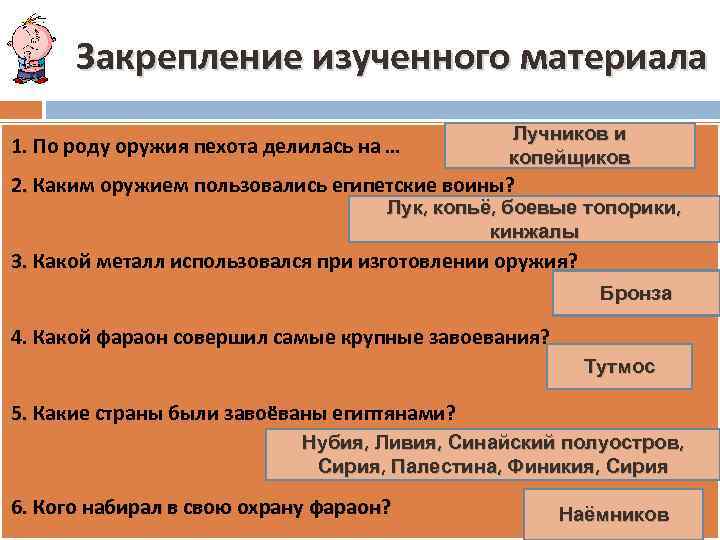 Закрепление изученного материала

1. По роду оружия пехота делилась на …

Лучников и копейщиков

2. Каким оружием пользовались египетские воины?

Лук, копьё, боевые топорики, кинжалы

3. Какой металл использовался при изготовлении оружия?

Бронза

4. Какой фараон совершил самые крупные завоевания?

Тутмос

5. Какие страны были завоёваны египтянами?

Нубия, Ливия, Синайский полуостров, Сирия, Палестина, Финикия, Сирия

6. Кого набирал в свою охрану фараон?

Наёмников